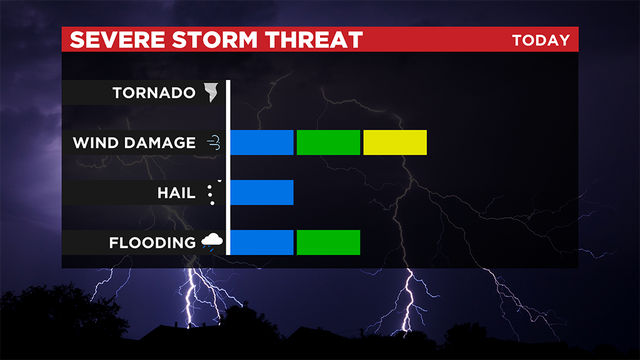 SEVERE STORM THREAT
TODAY

TORNADO

WIND DAMAGE

HAIL

FLOODING